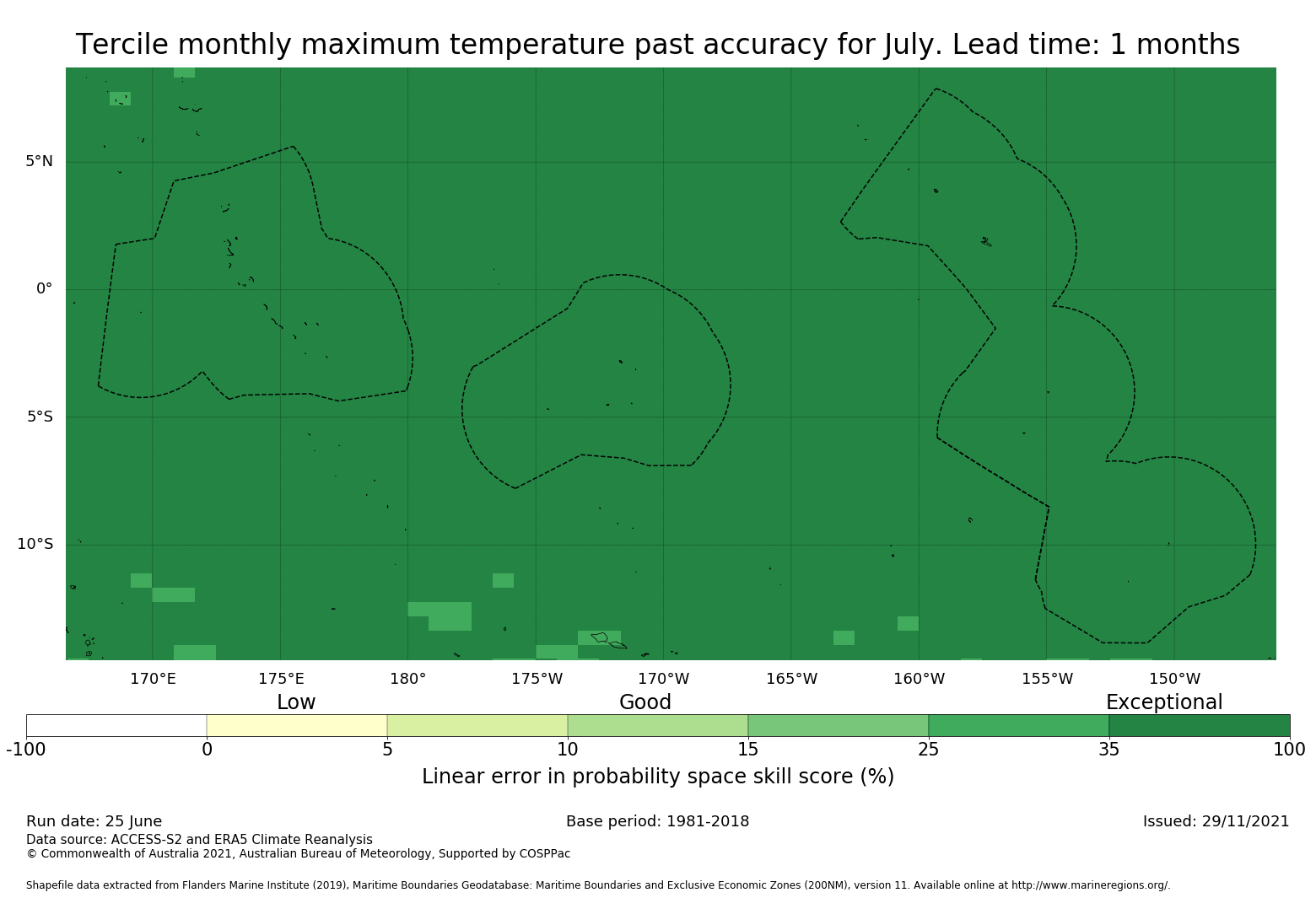 Tercile monthly maximum temperature past accuracy for July. Lead time: 1 months

5°N
0°
5°S
10°S

170°E 175°E 180° 175°W 170°W 165°W 160°W 155°W 150°W

Low Good Exceptional

-100 0 5 10 15 25 35 100

Linear error in probability space skill score (%)

Run date: 25 June
Base period: 1981-2018
Issued: 29/11/2021

Data source: ACCESS-S2 and ERA5 Climate Reanalysis
© Commonwealth of Australia 2021, Australian Bureau of Meteorology, Supported by COSPPac

Shapefile data extracted from Flanders Marine Institute (2019), Maritime Boundaries Geodatabase: Maritime Boundaries and Exclusive Economic Zones (200NM), version 11. Available online at http://www.marineregions.org/.